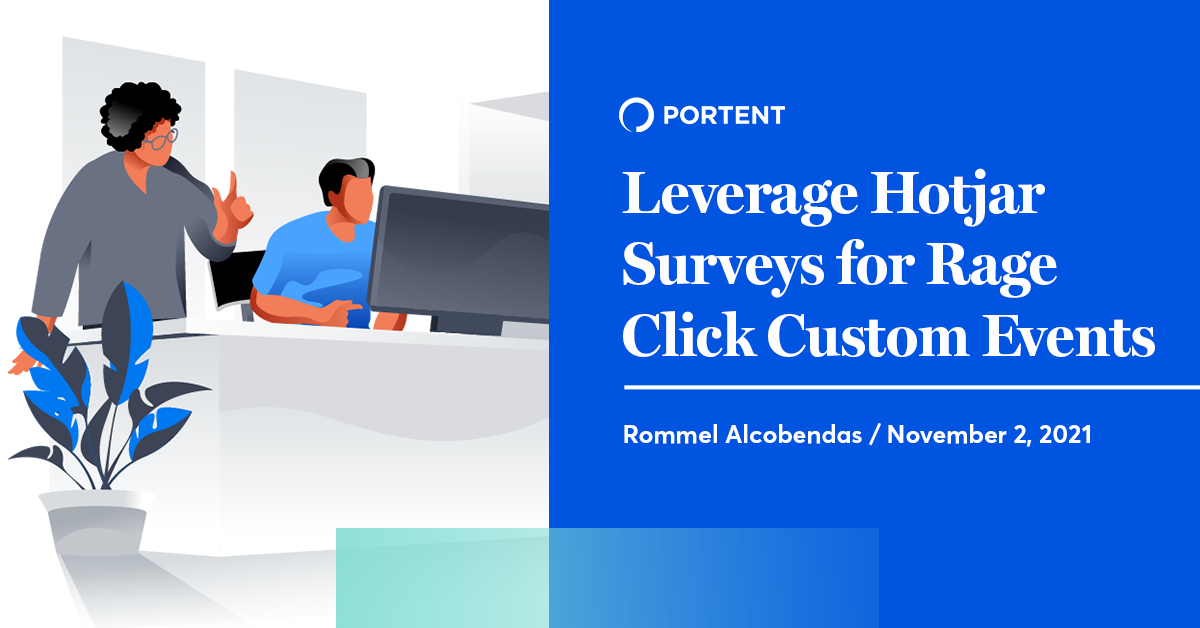 PORTENT

Leverage Hotjar Surveys for Rage Click Custom Events

Rommel Alcobendas / November 2, 2021